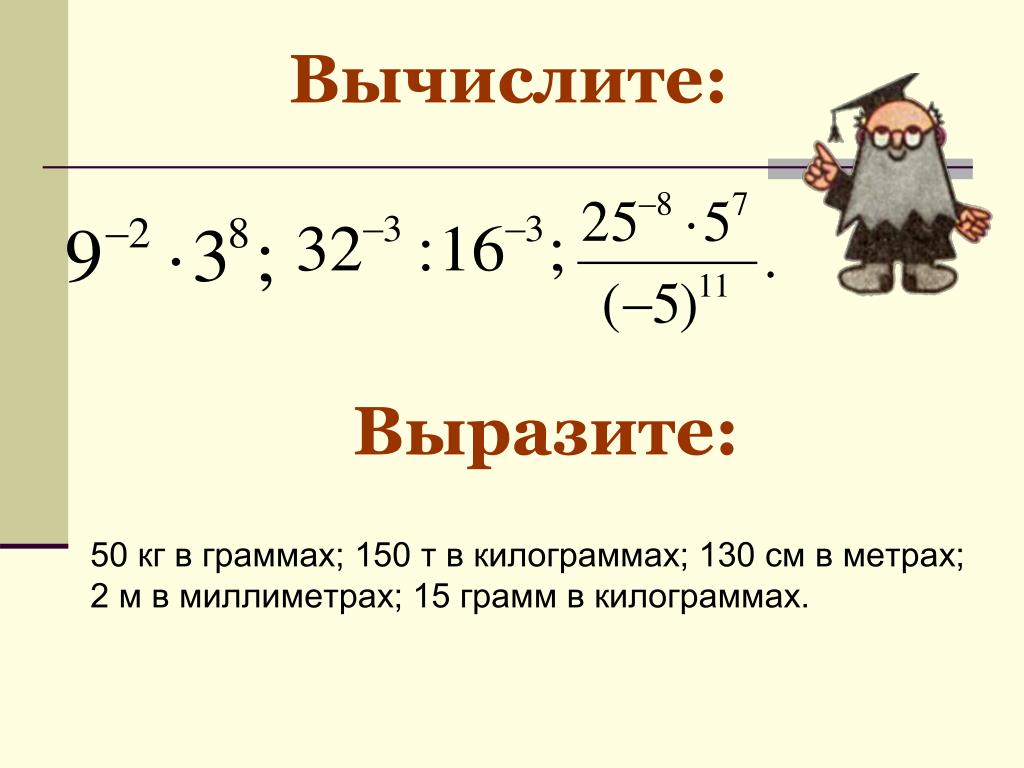 Вычислите:

$9^{-2} \cdot 3^{8}$; $32^{-3} : 16^{-3}$; $\frac{25^{-8} \cdot 5^{7}}{(-5)^{11}}$.

Выразите:

50 кг в граммах; 150 т в килограммах; 130 см в метрах; 2 м в миллиметрах; 15 грамм в килограммах.